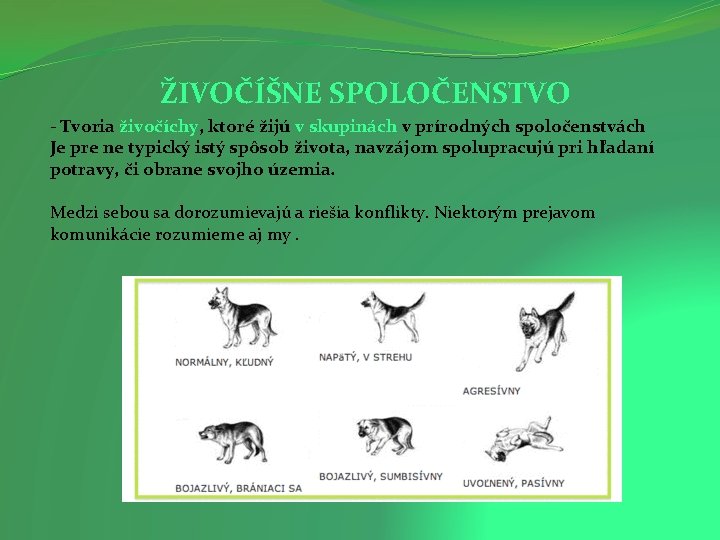 ŽIVOČÍŠNE SPOLOČENSTVO

- Tvoria živočíchy, ktoré žijú v skupinách v prírodných spoločenstvách Je pre ne typický istý spôsob života, navzájom spolupracujú pri hľadaní potravy, či obrane svojho územia.

Medzi sebou sa dorozumievajú a riešia konflikty. Niektorým prejavom komunikácie rozumieme aj my .

NORMÁLNY, KĽUDNÝ

NAPäTÝ, V STREHU

AGRESÍVNY

BOJAZLIVÝ, BRÁNIACI SA

BOJAZLIVÝ, SUMBISÍVNY

UVOĽNENÝ, PASÍVNY